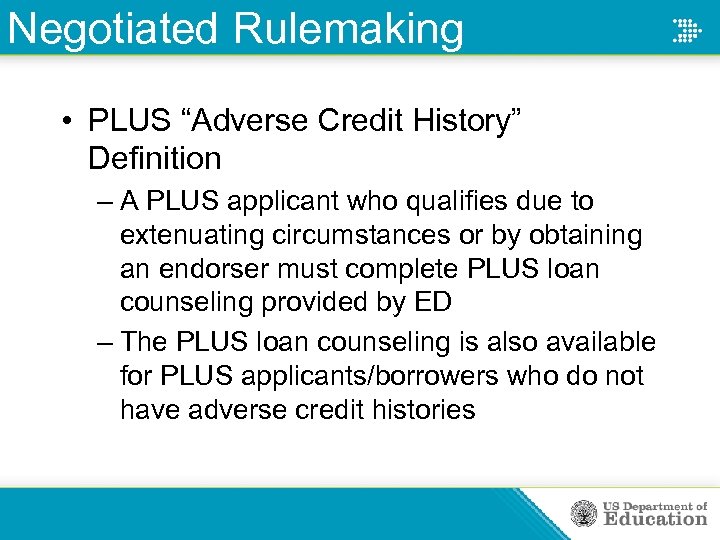 Negotiated Rulemaking

• PLUS “Adverse Credit History” Definition

– A PLUS applicant who qualifies due to extenuating circumstances or by obtaining an endorser must complete PLUS loan counseling provided by ED

– The PLUS loan counseling is also available for PLUS applicants/borrowers who do not have adverse credit histories

US Department of Education